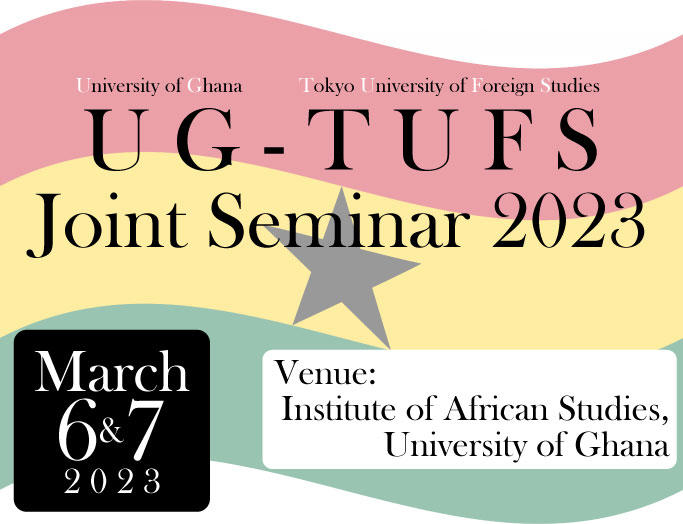 University of Ghana Tokyo University of Foreign Studies

UG-TUFS

Joint Seminar 2023

March 6&7 2023

Venue:
Institute of African Studies, University of Ghana